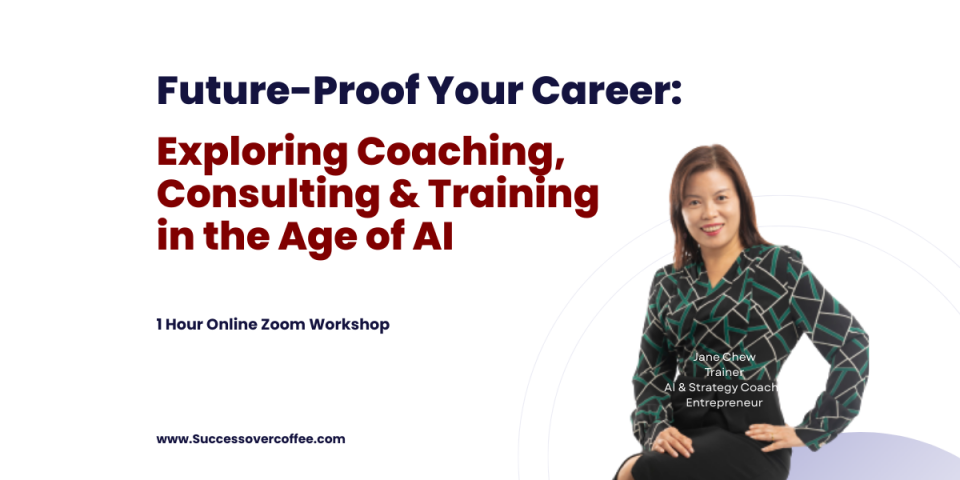 Future-Proof Your Career:

Exploring Coaching, Consulting & Training in the Age of AI

1 Hour Online Zoom Workshop

Jane Chew
Trainer
AI & Strategy Coach
Entrepreneur

www.Successovercoffee.com